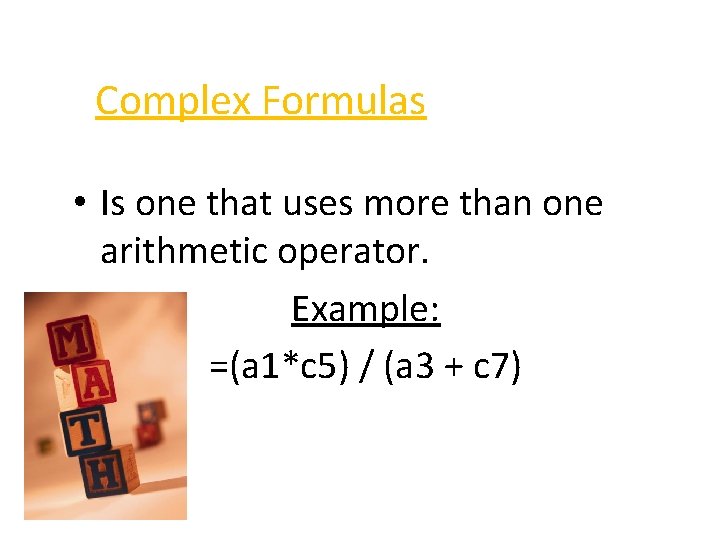 Complex Formulas

• Is one that uses more than one arithmetic operator.

Example:

=(a1*c5) / (a3 + c7)

M
A
T
H